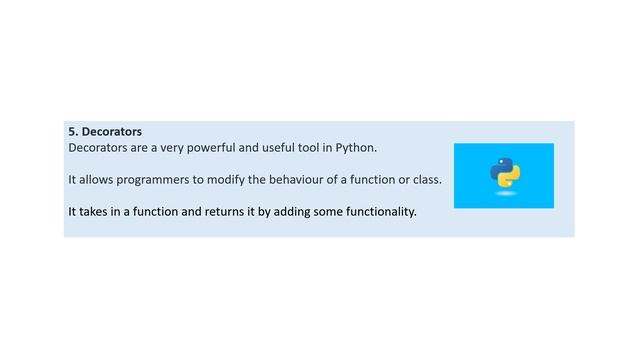 5. Decorators
Decorators are a very powerful and useful tool in Python.

It allows programmers to modify the behaviour of a function or class.

It takes in a function and returns it by adding some functionality.